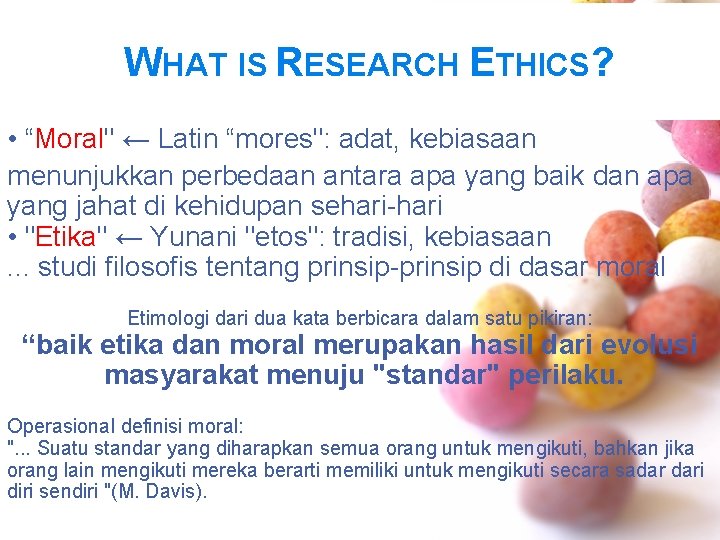 WHAT IS RESEARCH ETHICS?

• “Moral" ← Latin “mores": adat, kebiasaan menunjukkan perbedaan antara apa yang baik dan apa yang jahat di kehidupan sehari-hari
• "Etika" ← Yunani "etos": tradisi, kebiasaan … studi filosofis tentang prinsip-prinsip di dasar moral

Etimologi dari dua kata berbicara dalam satu pikiran:
“baik etika dan moral merupakan hasil dari evolusi masyarakat menuju "standar" perilaku.

Operasional definisi moral:
"... Suatu standar yang diharapkan semua orang untuk mengikuti, bahkan jika orang lain mengikuti mereka berarti memiliki untuk mengikuti secara sadar dari diri sendiri "(M. Davis).